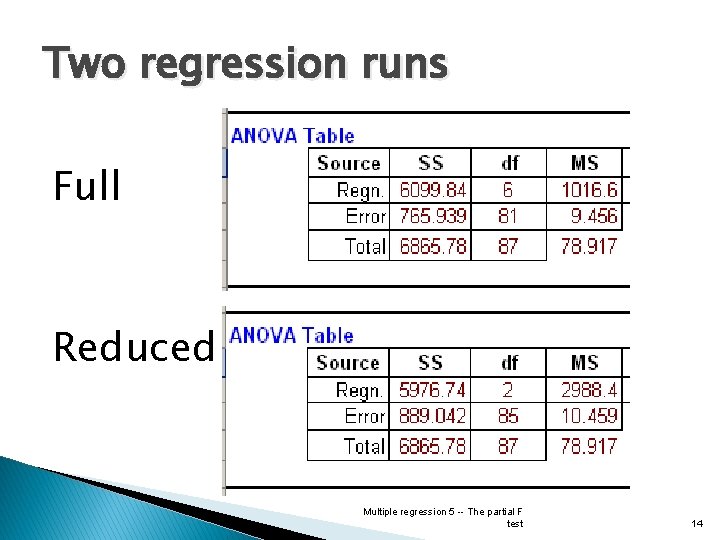 Two regression runs

Full

ANOVA Table

| Source | SS | df | MS |
|---|---|---|---|
| Regn. | 6099.84 | 6 | 1016.6 |
| Error | 765.939 | 81 | 9.456 |
| Total | 6865.78 | 87 | 78.917 |

Reduced

ANOVA Table

| Source | SS | df | MS |
|---|---|---|---|
| Regn. | 5976.74 | 2 | 2988.4 |
| Error | 889.042 | 85 | 10.459 |
| Total | 6865.78 | 87 | 78.917 |

Multiple regression 5 -- The partial F test

14